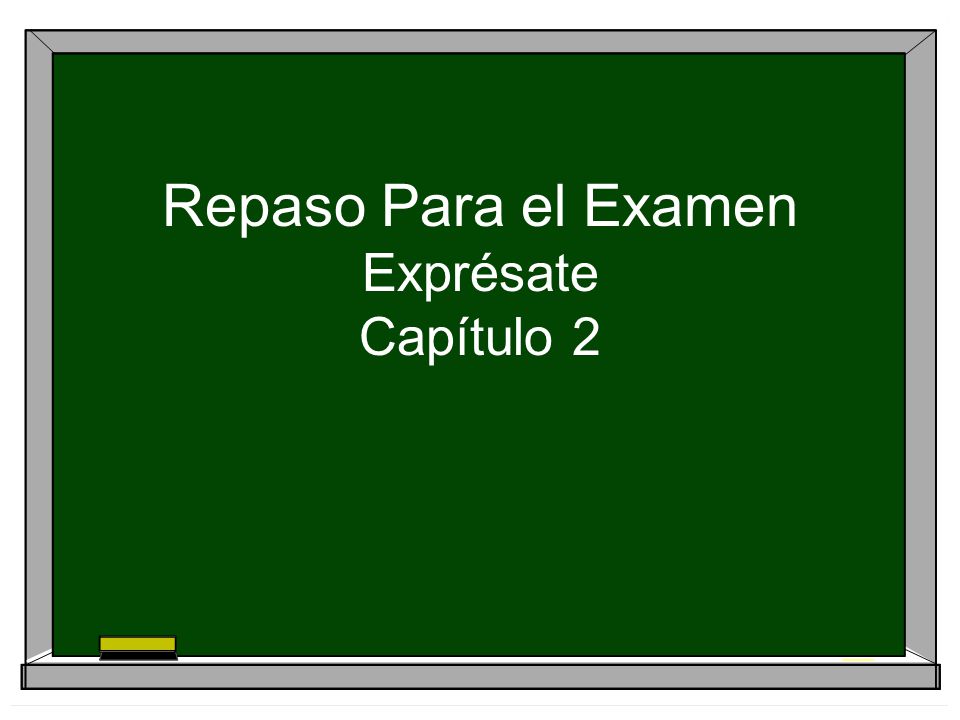 Repaso Para el Examen
Exprésate
Capítulo 2